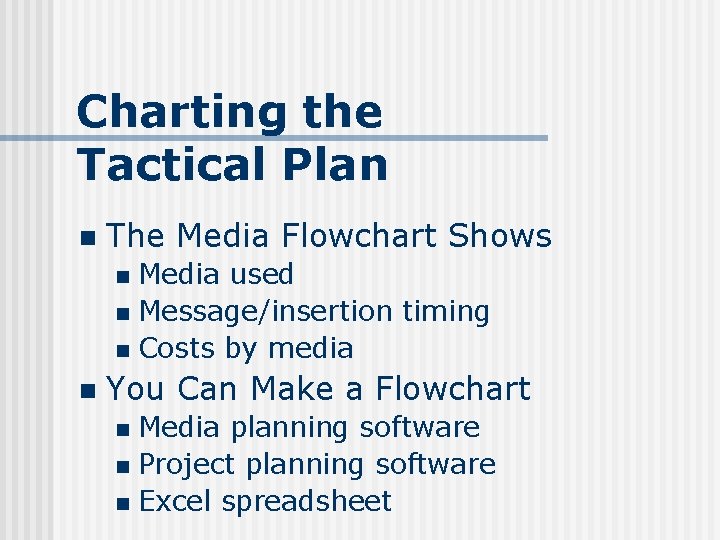 Charting the Tactical Plan

- The Media Flowchart Shows
  - Media used
  - Message/insertion timing
  - Costs by media
- You Can Make a Flowchart
  - Media planning software
  - Project planning software
  - Excel spreadsheet